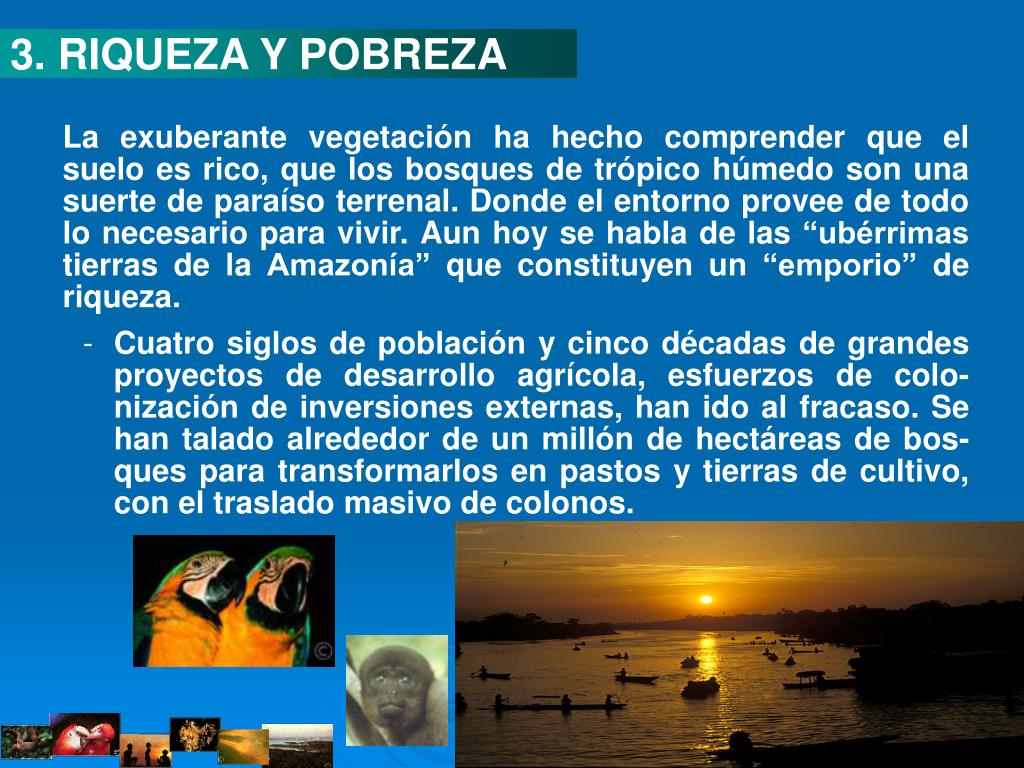 3. RIQUEZA Y POBREZA

La exuberante vegetación ha hecho comprender que el suelo es rico, que los bosques de trópico húmedo son una suerte de paraíso terrenal. Donde el entorno provee de todo lo necesario para vivir. Aun hoy se habla de las “ubérrimas tierras de la Amazonía” que constituyen un “emporio” de riqueza.

- Cuatro siglos de población y cinco décadas de grandes proyectos de desarrollo agrícola, esfuerzos de colonización de inversiones externas, han ido al fracaso. Se han talado alrededor de un millón de hectáreas de bosques para transformarlos en pastos y tierras de cultivo, con el traslado masivo de colonos.

©